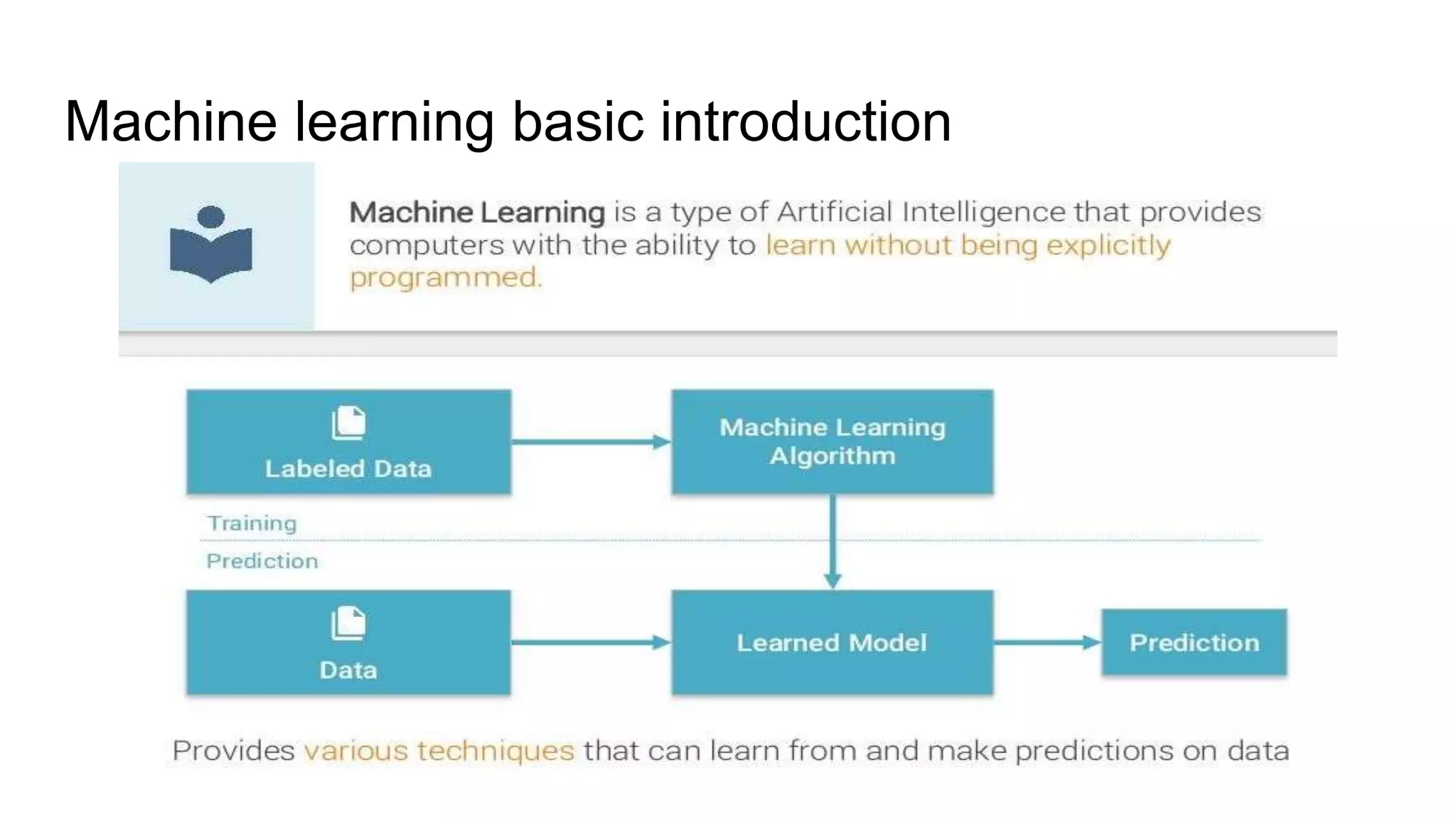 Machine learning basic introduction

Machine Learning is a type of Artificial Intelligence that provides computers with the ability to learn without being explicitly programmed.

Labeled Data

Machine Learning Algorithm

Training

Prediction

Data

Learned Model

Prediction

Provides various techniques that can learn from and make predictions on data